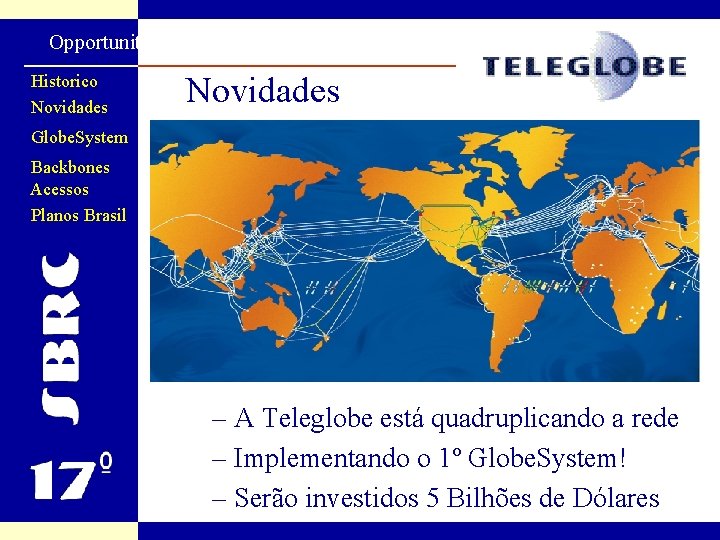 Opportunit

Historico
Novidades
GlobeSystem
Backbones
Acessos
Planos Brasil

SBRC

17º

TELEGLOBE

Novidades

– A Teleglobe está quadruplicando a rede
– Implementando o 1º GlobeSystem!
– Serão investidos 5 Bilhões de Dólares